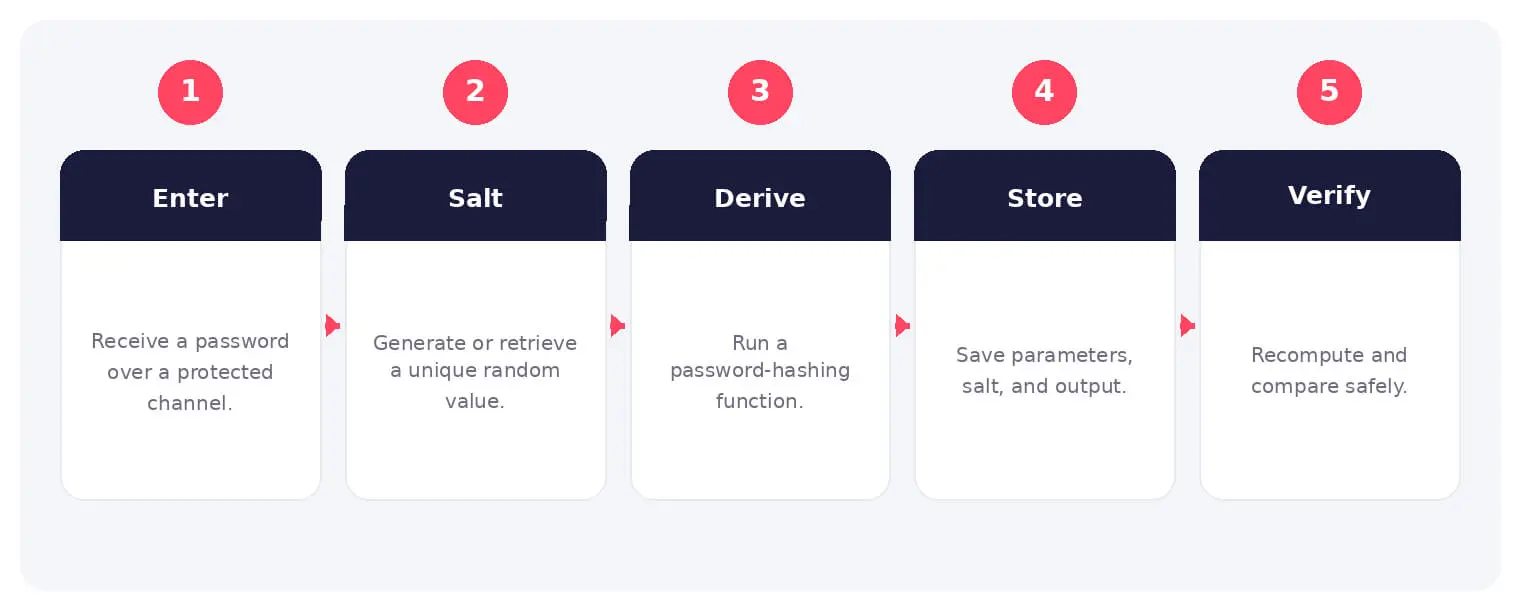 1
Enter
Receive a password over a protected channel.

2
Salt
Generate or retrieve a unique random value.

3
Derive
Run a password-hashing function.

4
Store
Save parameters, salt, and output.

5
Verify
Recompute and compare safely.